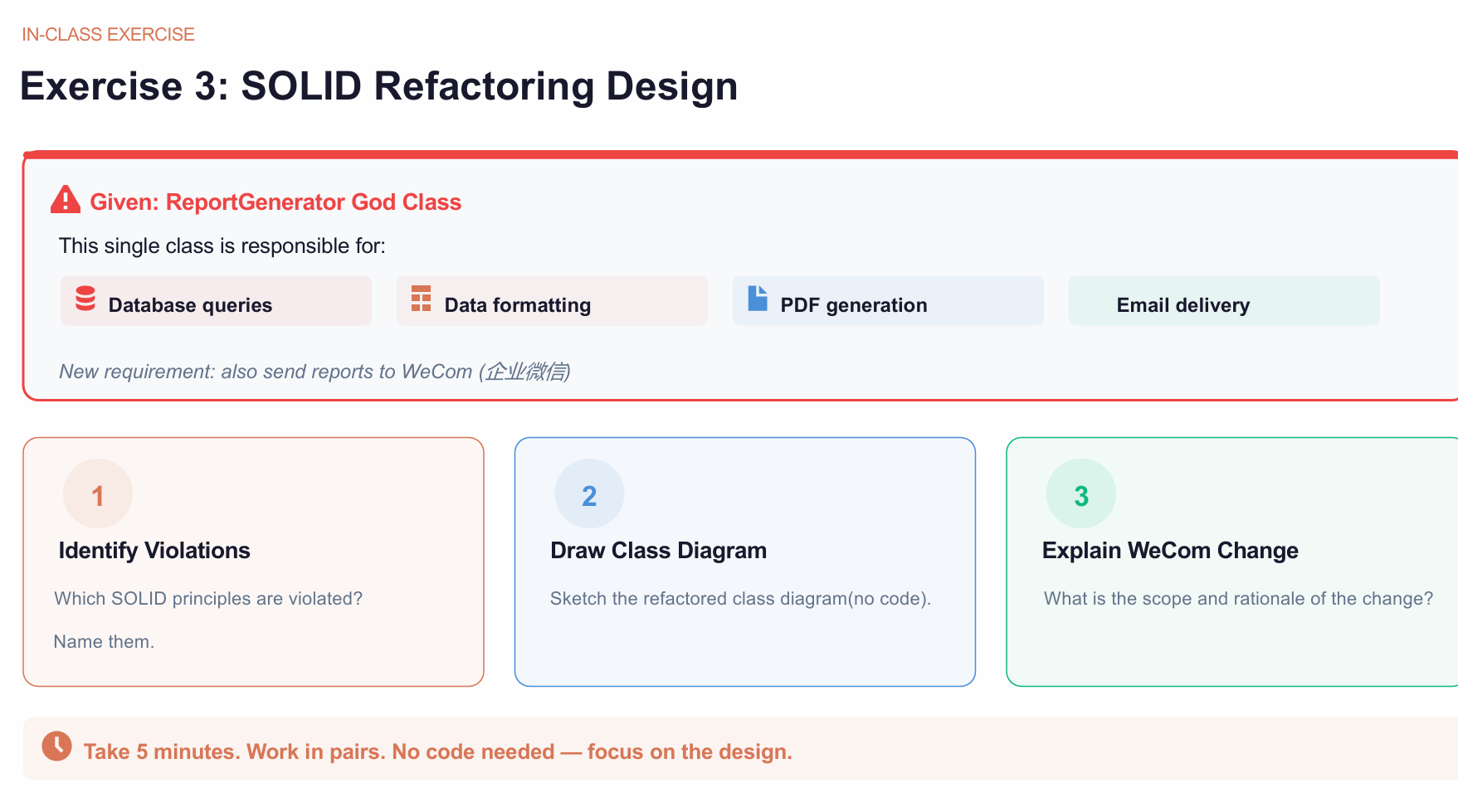 IN-CLASS EXERCISE

Exercise 3: SOLID Refactoring Design

Given: ReportGenerator God Class

This single class is responsible for:

Database queries

Data formatting

PDF generation

Email delivery

New requirement: also send reports to WeCom (企业微信)

1

Identify Violations

Which SOLID principles are violated?

Name them.

2

Draw Class Diagram

Sketch the refactored class diagram(no code).

3

Explain WeCom Change

What is the scope and rationale of the change?

Take 5 minutes. Work in pairs. No code needed — focus on the design.